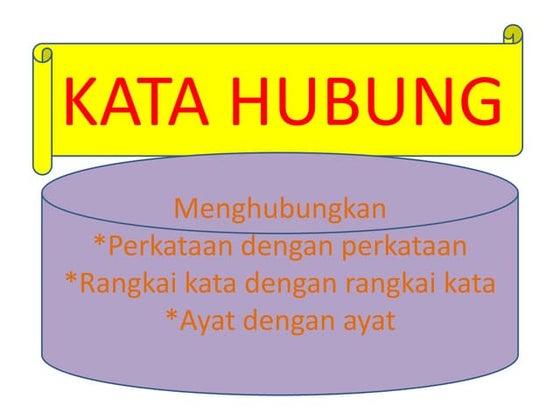 KATA HUBUNG

Menghubungkan
*Perkataan dengan perkataan
*Rangkai kata dengan rangkai kata
*Ayat dengan ayat